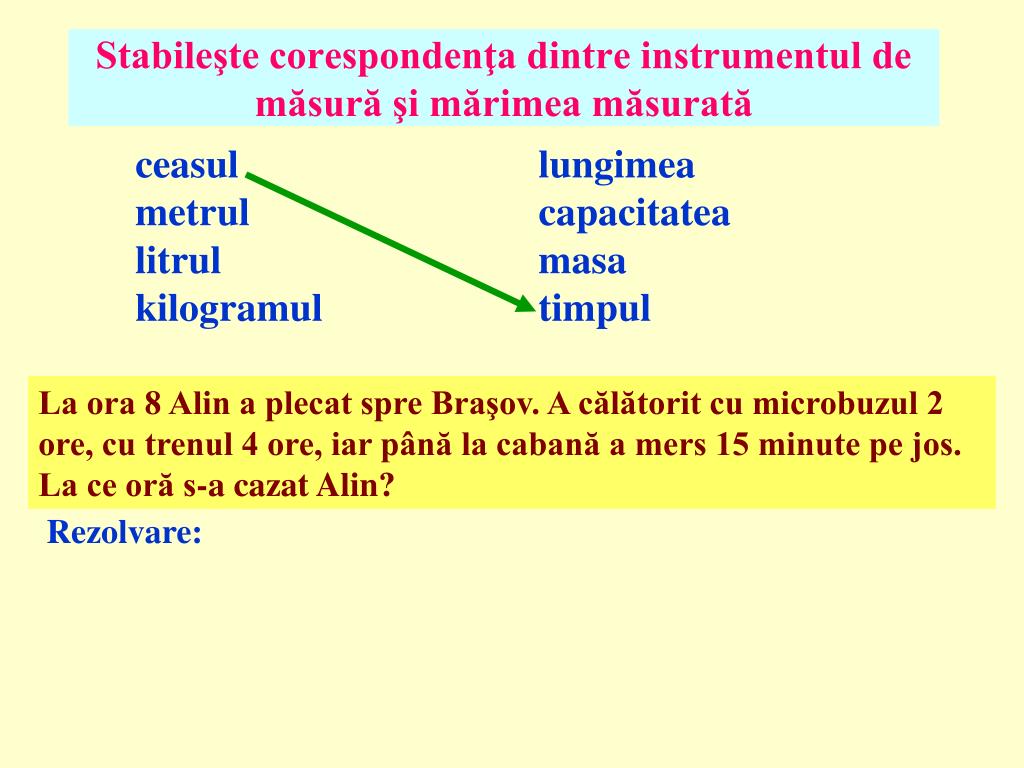 Stabileşte corespondenţa dintre instrumentul de măsură şi mărimea măsurată

ceasul
metrul
litrul
kilogramul

lungimea
capacitatea
masa
timpul

La ora 8 Alin a plecat spre Braşov. A călătorit cu microbuzul 2 ore, cu trenul 4 ore, iar până la cabană a mers 15 minute pe jos. La ce oră s-a cazat Alin?

Rezolvare: